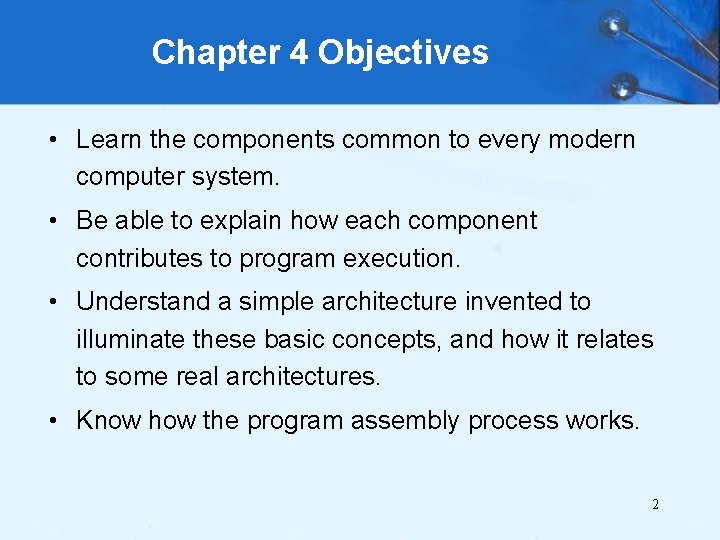 Chapter 4 Objectives

• Learn the components common to every modern computer system.

• Be able to explain how each component contributes to program execution.

• Understand a simple architecture invented to illuminate these basic concepts, and how it relates to some real architectures.

• Know how the program assembly process works.

2